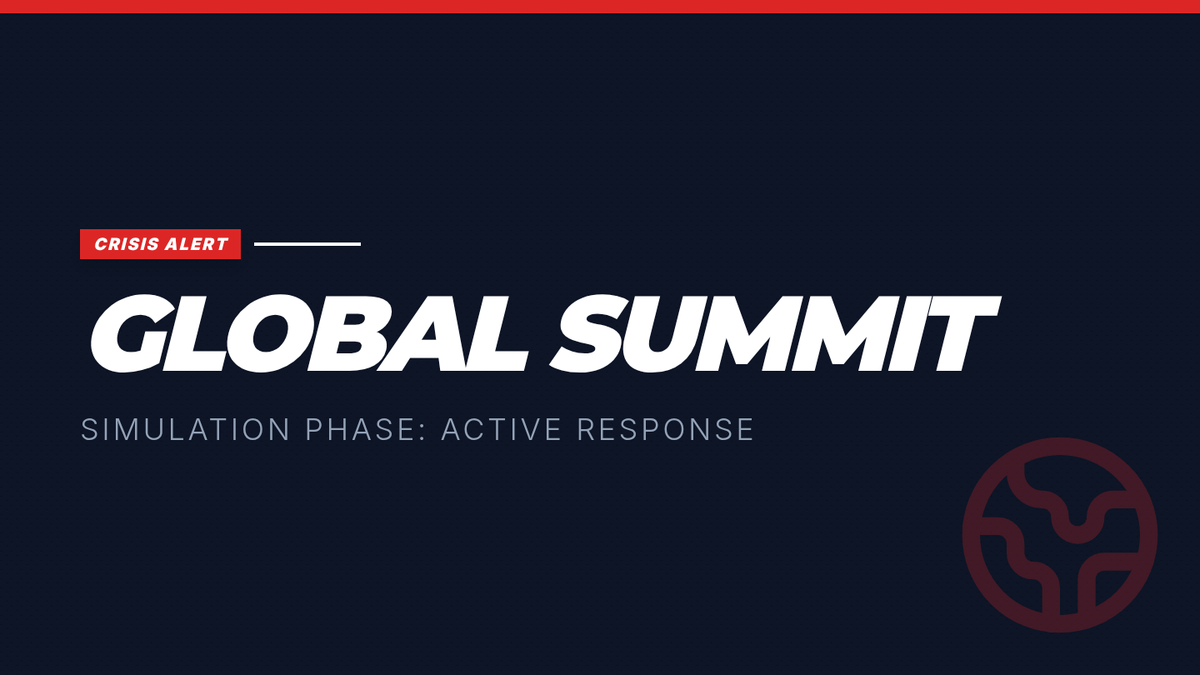 CRISIS ALERT

GLOBAL SUMMIT

SIMULATION PHASE: ACTIVE RESPONSE